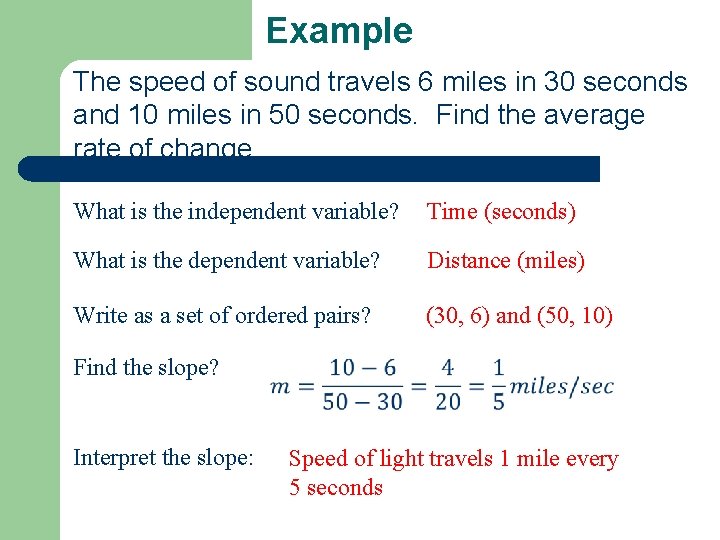 Example

The speed of sound travels 6 miles in 30 seconds and 10 miles in 50 seconds. Find the average rate of change

What is the independent variable? Time (seconds)

What is the dependent variable? Distance (miles)

Write as a set of ordered pairs? (30, 6) and (50, 10)

Find the slope? $m = \frac{10-6}{50-30} = \frac{4}{20} = \frac{1}{5} miles/sec$

Interpret the slope: Speed of light travels 1 mile every 5 seconds